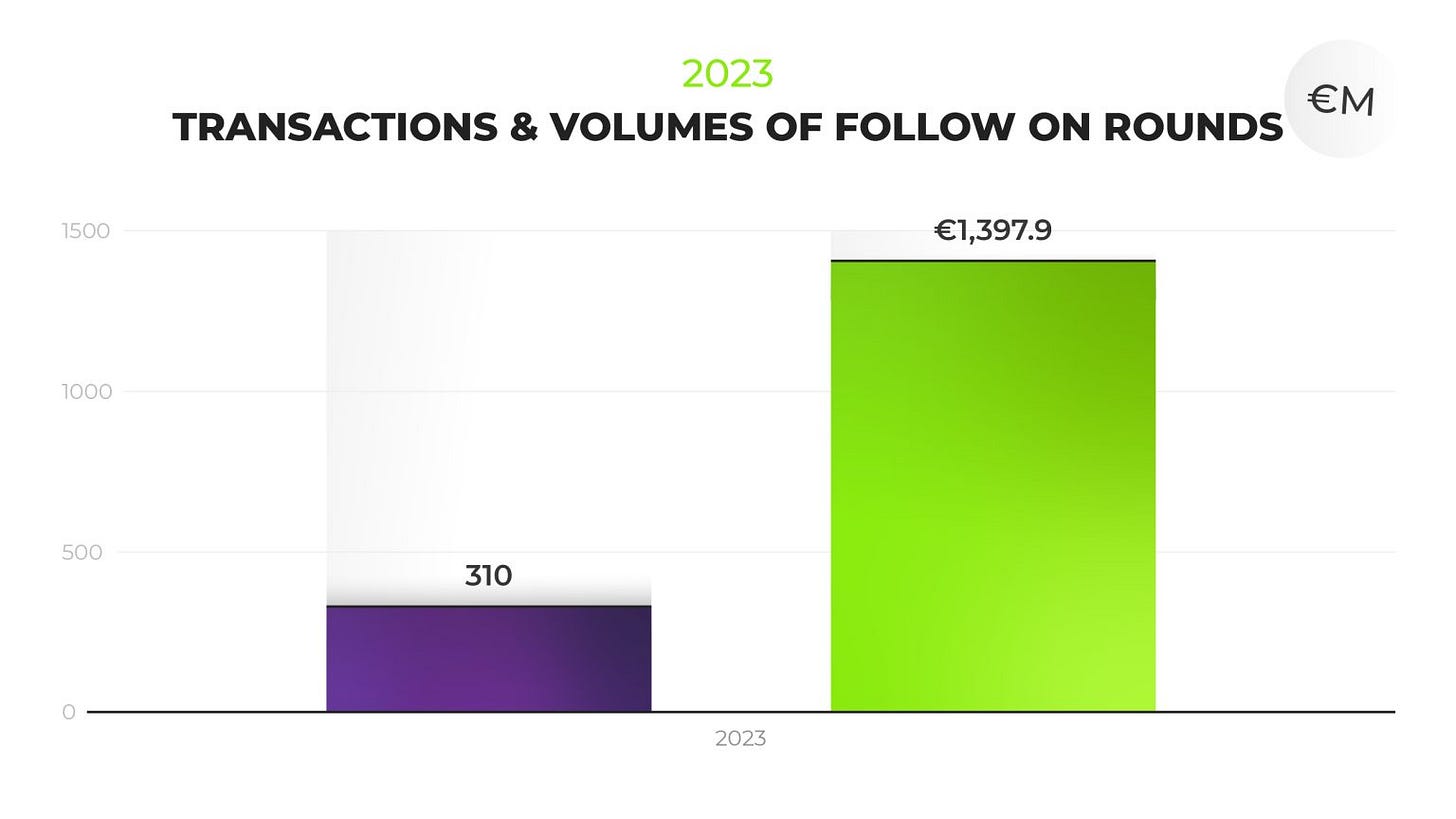 2023
TRANSACTIONS & VOLUMES OF FOLLOW ON ROUNDS

€M

1500
1000
500
0

310
€1,397.9

2023